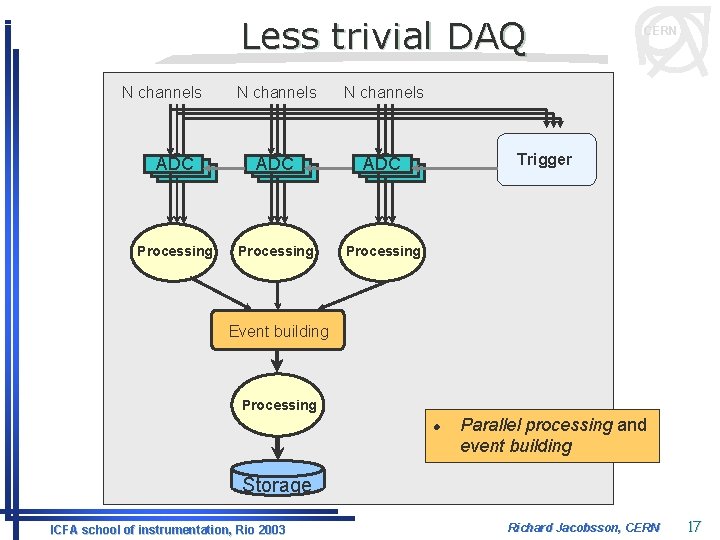 Less trivial DAQ

CERN

N channels N channels N channels

ADC ADC ADC

Trigger

Processing Processing Processing

Event building

Processing

Storage

• Parallel processing and event building

ICFA school of instrumentation, Rio 2003

Richard Jacobsson, CERN

17